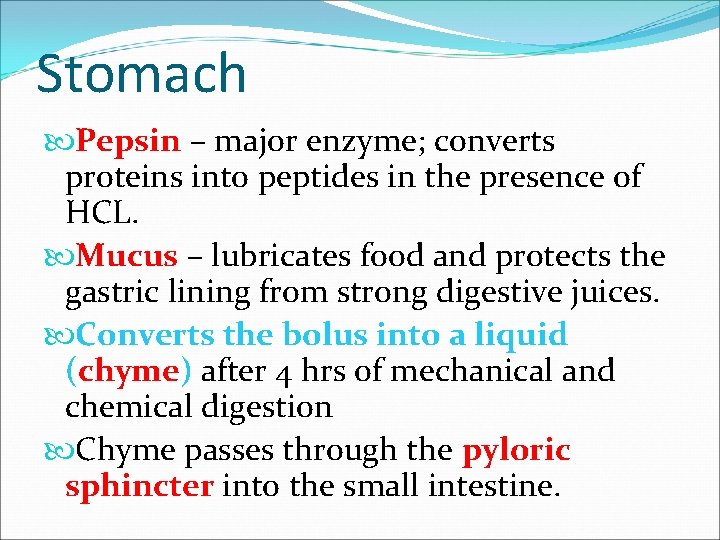 Stomach

Pepsin – major enzyme; converts proteins into peptides in the presence of HCL.

Mucus – lubricates food and protects the gastric lining from strong digestive juices.

Converts the bolus into a liquid (chyme) after 4 hrs of mechanical and chemical digestion

Chyme passes through the pyloric sphincter into the small intestine.